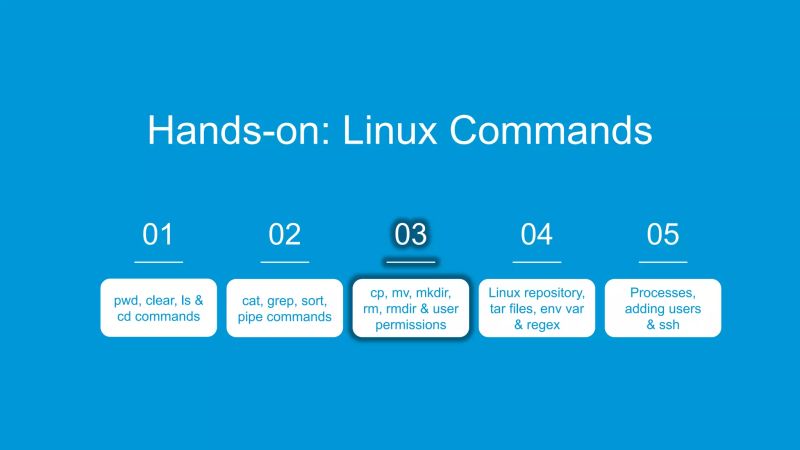 Hands-on: Linux Commands

01

pwd, clear, ls & cd commands

02

cat, grep, sort, pipe commands

03

cp, mv, mkdir, rm, rmdir & user permissions

04

Linux repository, tar files, env var & regex

05

Processes, adding users & ssh